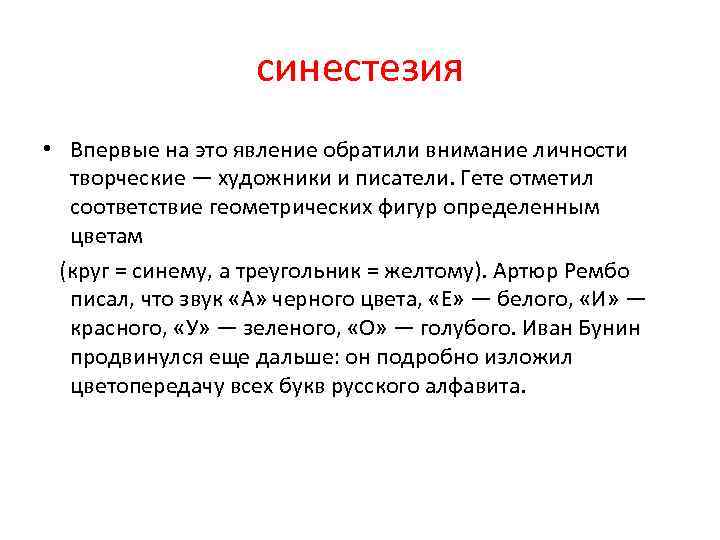 синестезия

• Впервые на это явление обратили внимание личности творческие — художники и писатели. Гете отметил соответствие геометрических фигур определенным цветам

(круг = синему, а треугольник = желтому). Артюр Рембо писал, что звук «А» черного цвета, «Е» — белого, «И» — красного, «У» — зеленого, «О» — голубого. Иван Бунин продвинулся еще дальше: он подробно изложил цветопередачу всех букв русского алфавита.